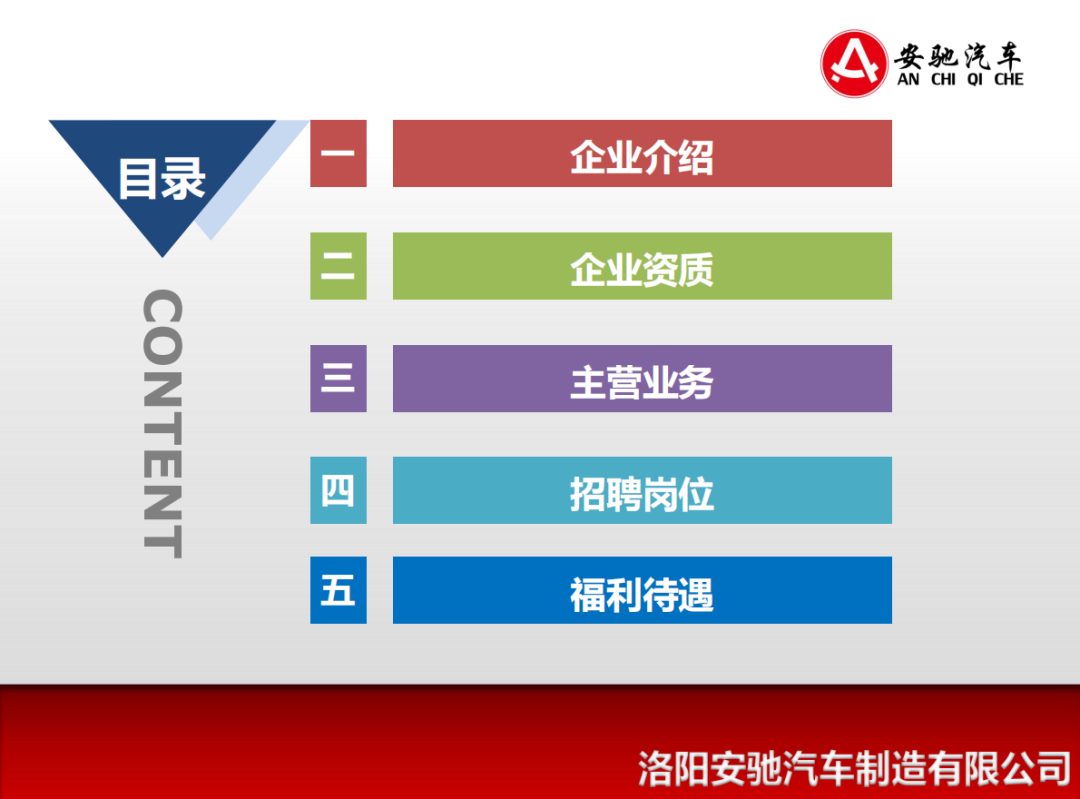 安驰汽车
AN CHI QI CHE

目录

CONTENT

一 企业介绍

二 企业资质

三 主营业务

四 招聘岗位

五 福利待遇

洛阳安驰汽车制造有限公司